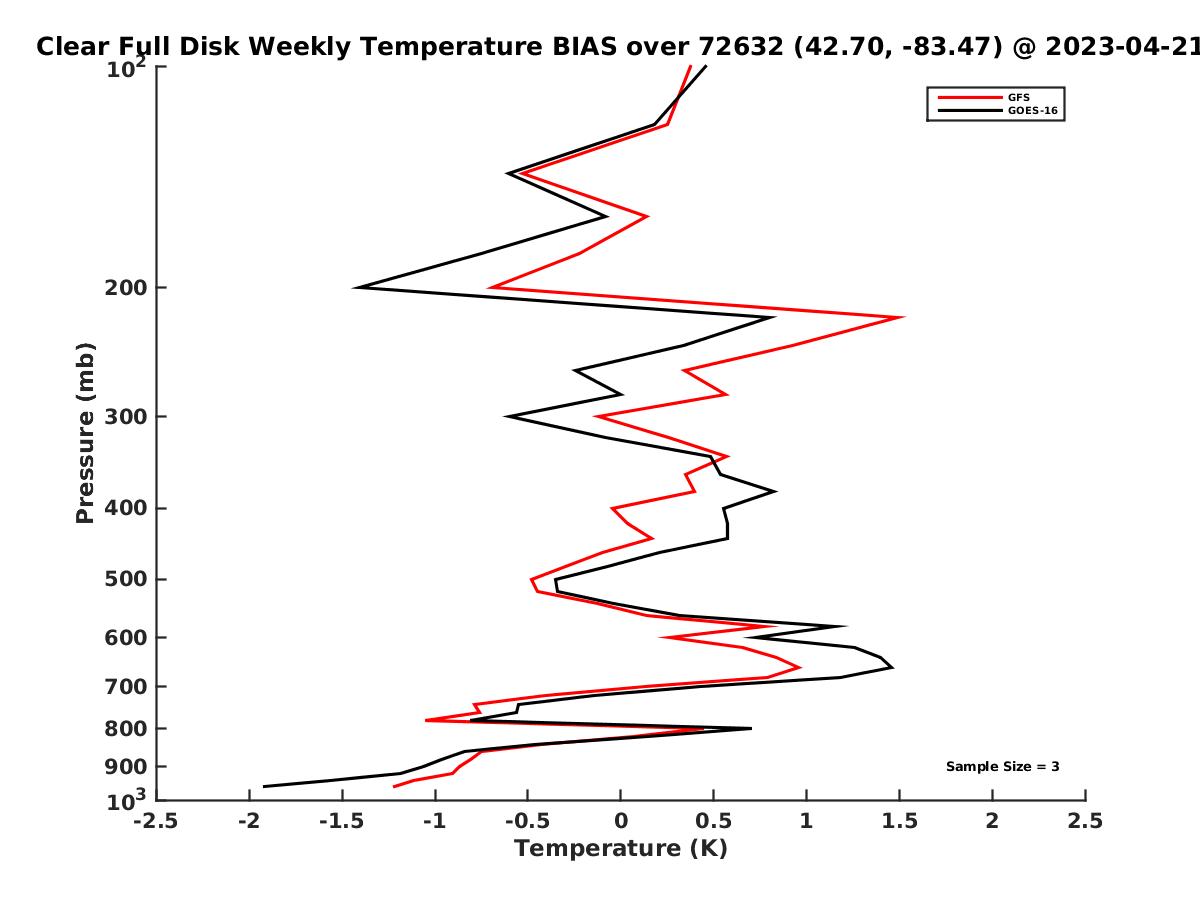 Clear Full Disk Weekly Temperature BIAS over 72632 (42.70, -83.47) @ 2023-04-21

GFS
GOES-16

Pressure (mb)

$10^2$
200
300
400
500
600
700
800
900
$10^3$

Sample Size = 3

-2.5 -2 -1.5 -1 -0.5 0 0.5 1 1.5 2 2.5

Temperature (K)